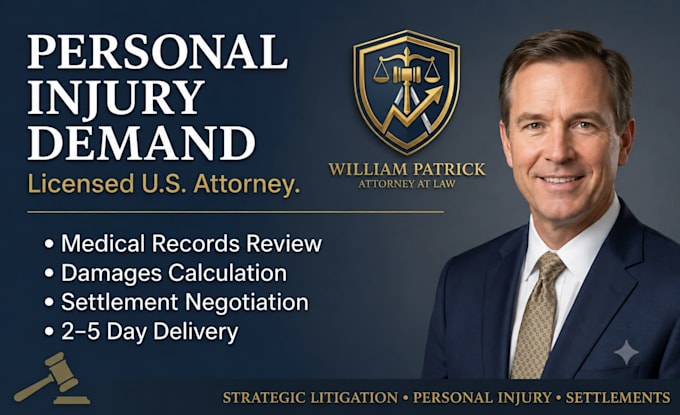 PERSONAL INJURY DEMAND
Licensed U.S. Attorney.

WILLIAM PATRICK
ATTORNEY AT LAW

• Medical Records Review
• Damages Calculation
• Settlement Negotiation
• 2–5 Day Delivery

STRATEGIC LITIGATION • PERSONAL INJURY • SETTLEMENTS